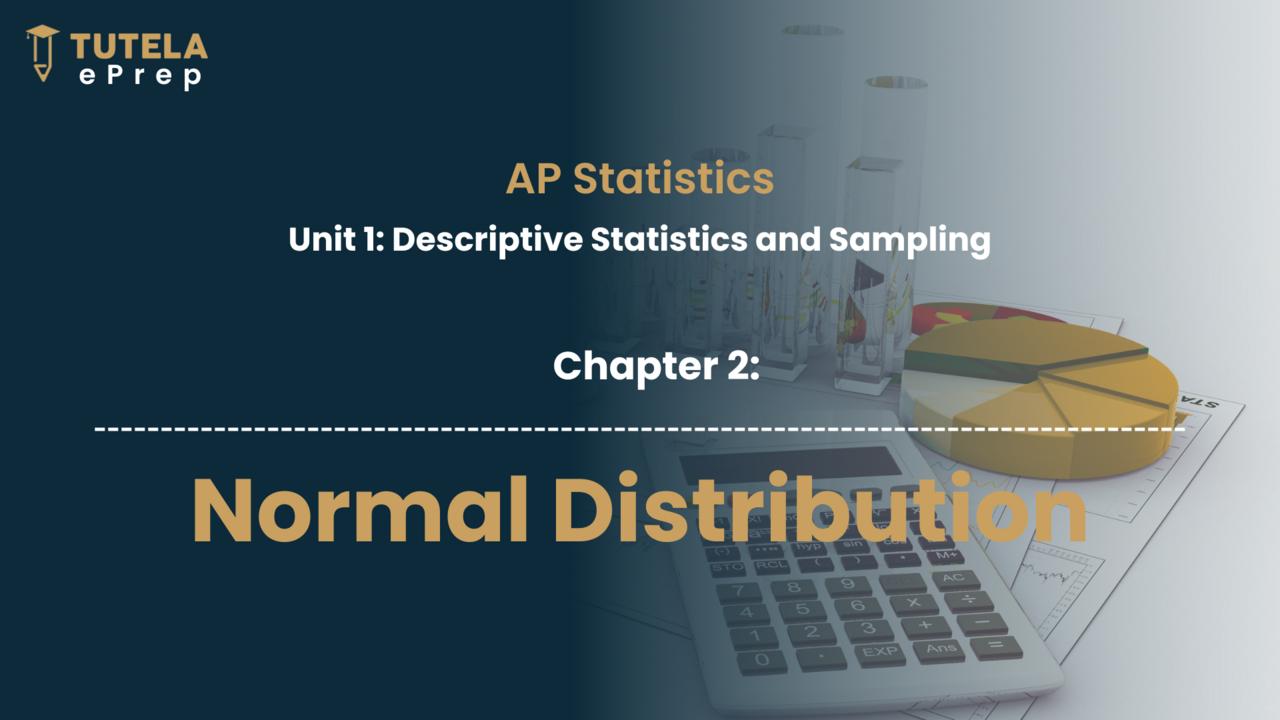 TUTELA
ePrep

AP Statistics

Unit 1: Descriptive Statistics and Sampling

Chapter 2:

Normal Distribution